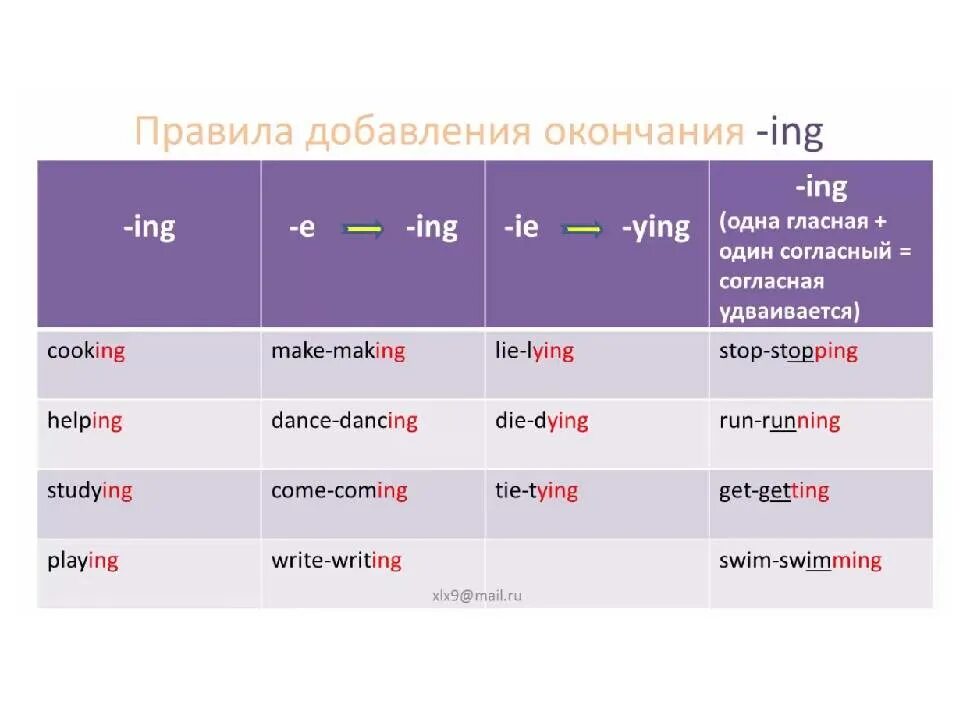 Правила добавления окончания -ing

| -ing | -e → -ing | -ie → -ying | -ing (одна гласная + один согласный = согласная удваивается) |
|---|---|---|---|
| cooking | make-making | lie-lying | stop-stopping |
| helping | dance-dancing | die-dying | run-running |
| studying | come-coming | tie-tying | get-getting |
| playing | write-writing | | swim-swimming |

xlx9@mail.ru